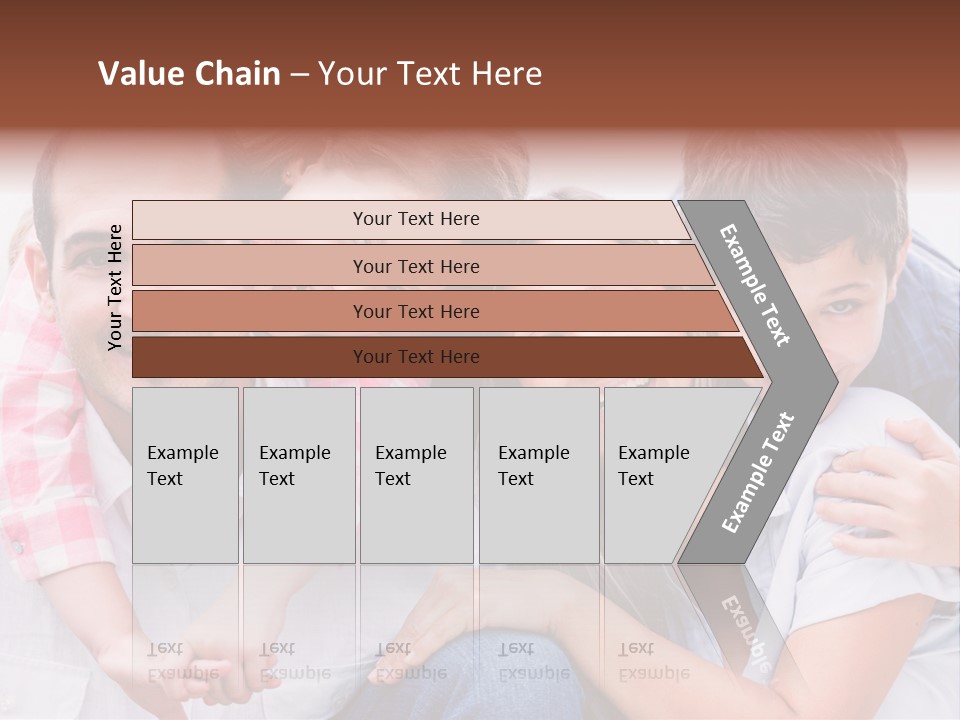 Value Chain – Your Text Here

Your Text Here

Your Text Here

Your Text Here

Your Text Here

Your Text Here

Example Text

Example Text

Example Text

Example Text

Example Text

Example Text

Example Text